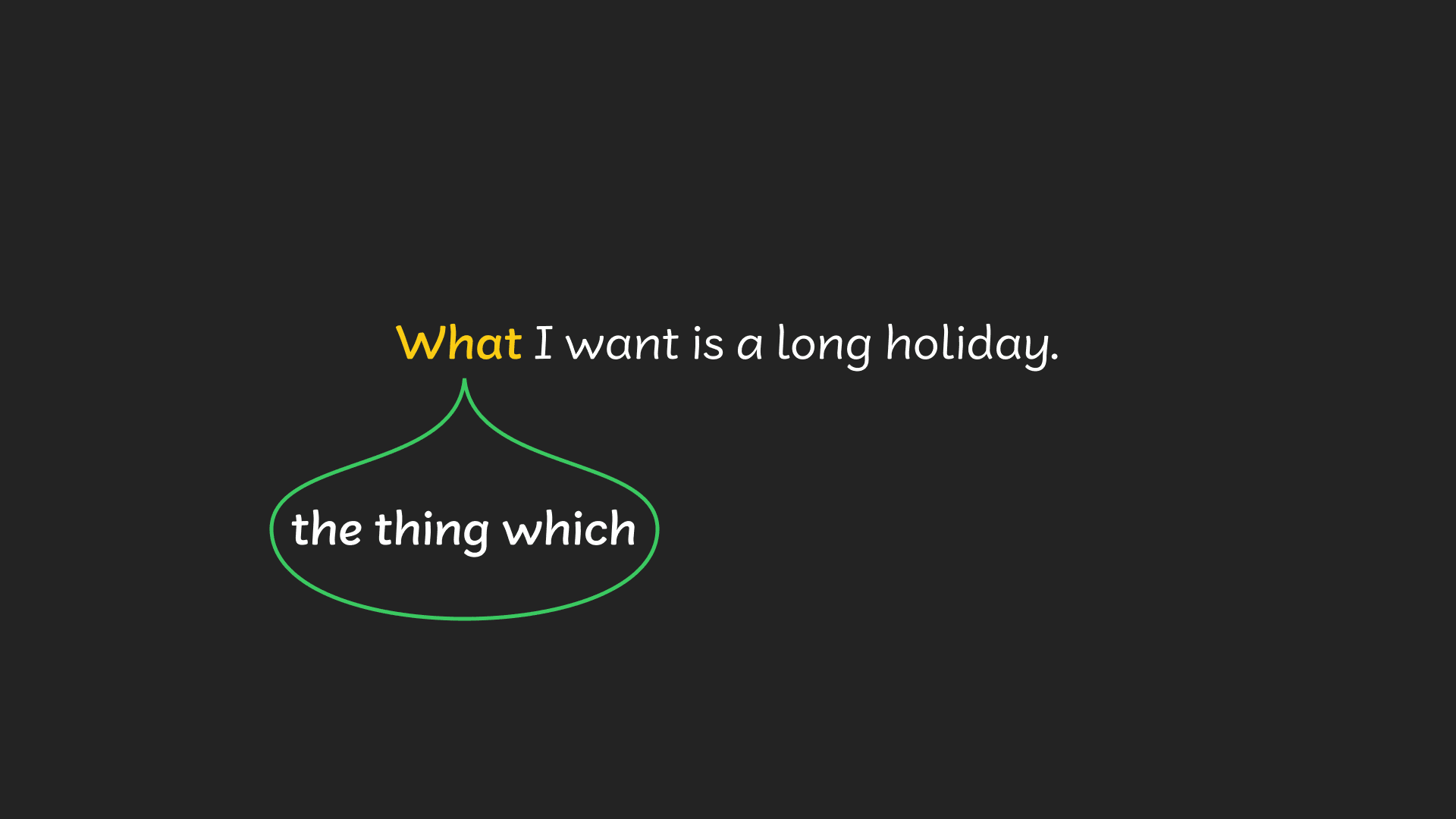 What I want is a long holiday.

the thing which